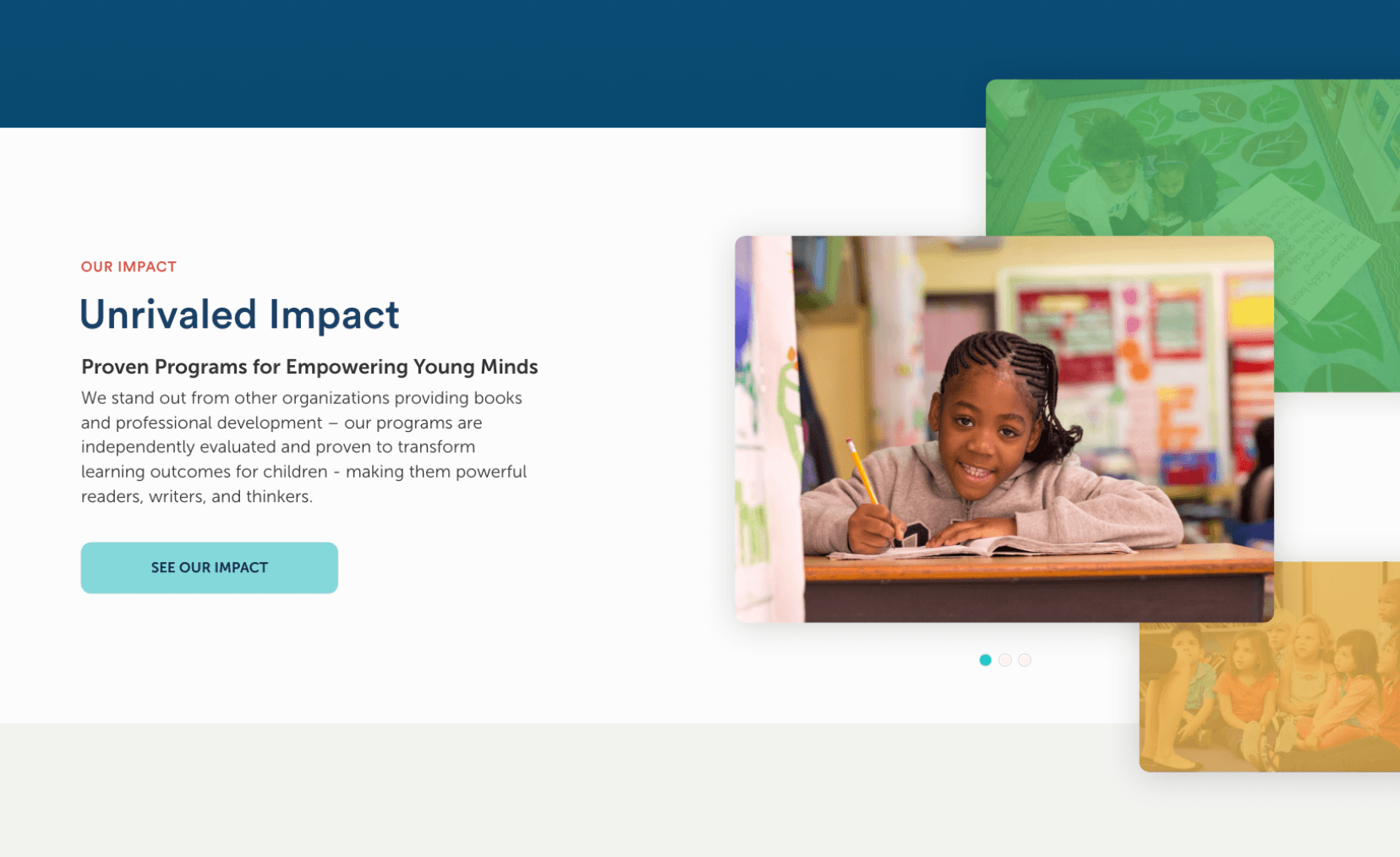 OUR IMPACT

Unrivaled Impact

Proven Programs for Empowering Young Minds

We stand out from other organizations providing books and professional development – our programs are independently evaluated and proven to transform learning outcomes for children - making them powerful readers, writers, and thinkers.

SEE OUR IMPACT